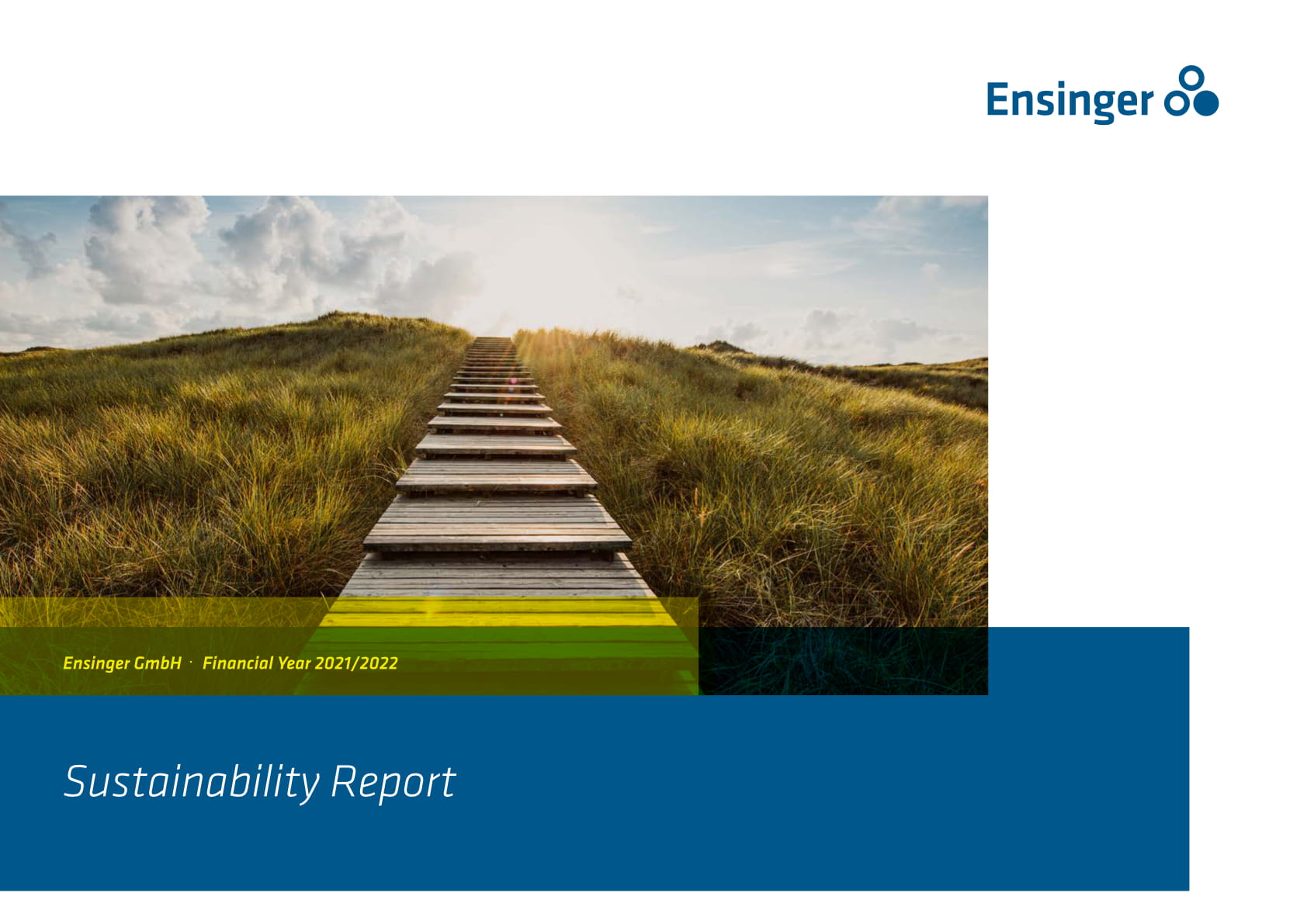 Ensinger

Ensinger GmbH · Financial Year 2021/2022

Sustainability Report